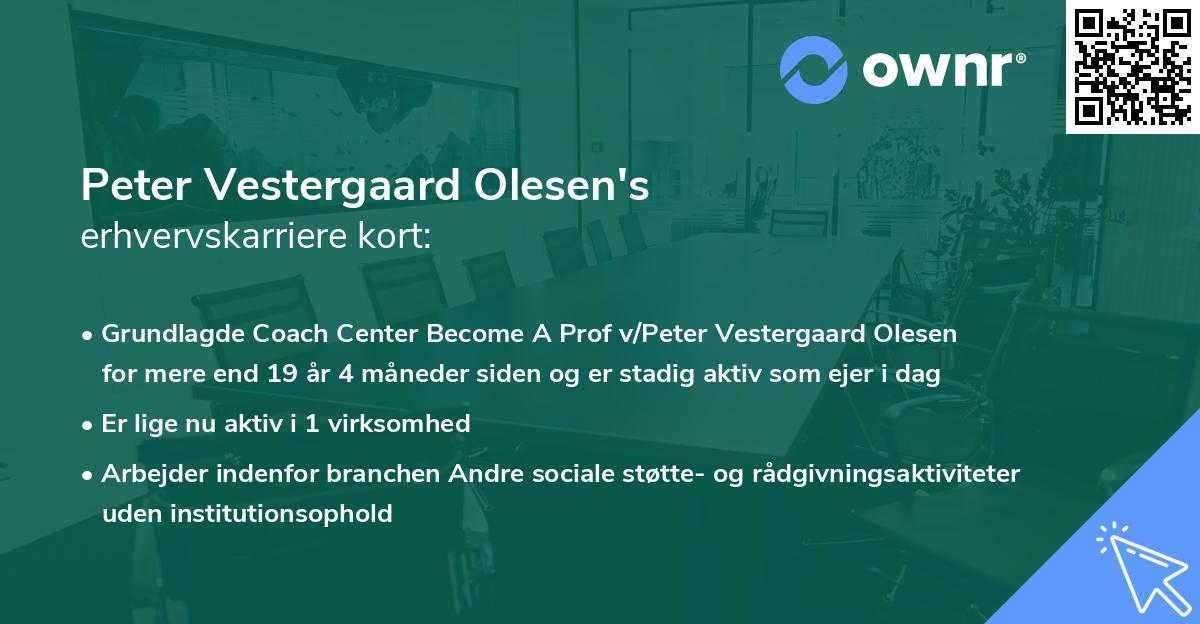 ownr®

Peter Vestergaard Olesen's
erhvervskarriere kort:

• Grundlagde Coach Center Become A Prof v/Peter Vestergaard Olesen for mere end 19 år 4 måneder siden og er stadig aktiv som ejer i dag

• Er lige nu aktiv i 1 virksomhed

• Arbejder indenfor branchen Andre sociale støtte- og rådgivningsaktiviteter uden institutionsophold